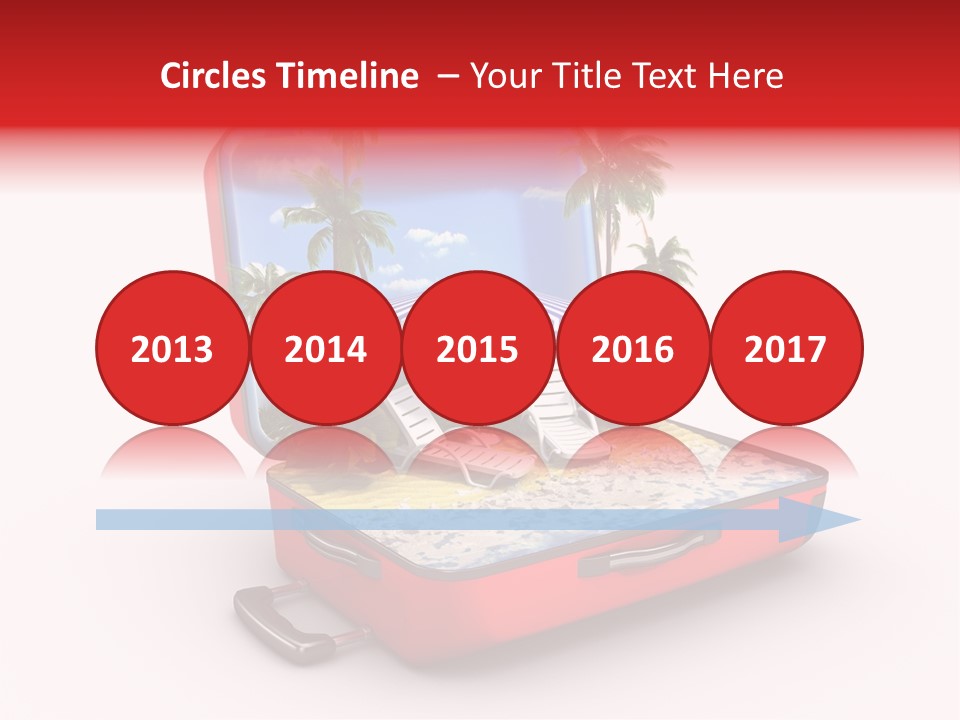 Circles Timeline – Your Title Text Here

2013

2014

2015

2016

2017